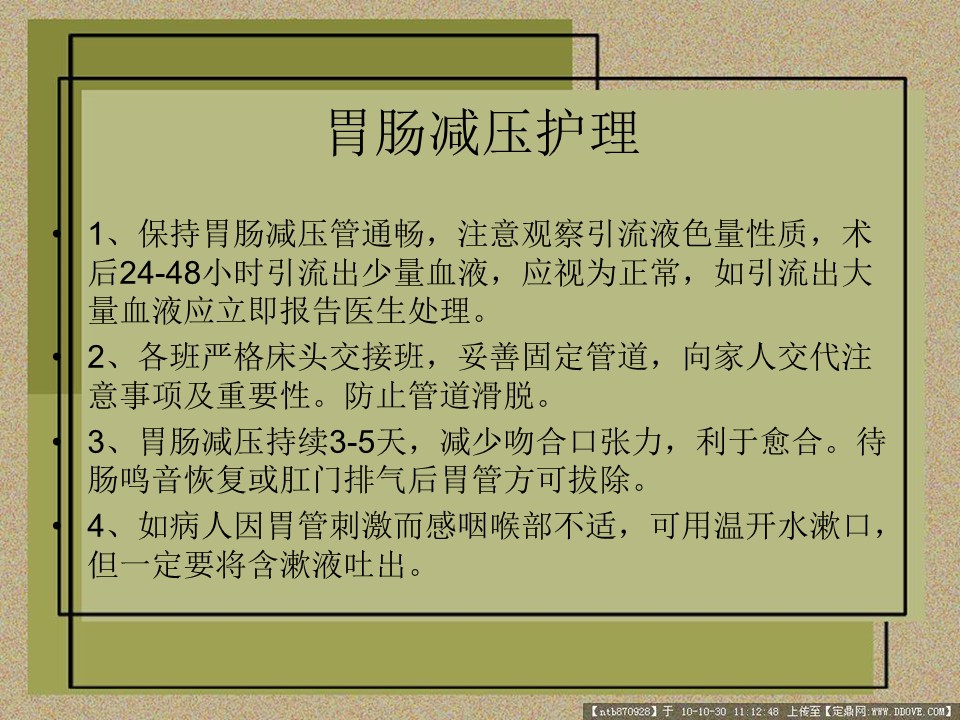 胃肠减压护理

• 1、保持胃肠减压管通畅，注意观察引流液色量性质，术后24-48小时引流出少量血液，应视为正常，如引流出大量血液应立即报告医生处理。

• 2、各班严格床头交接班，妥善固定管道，向家人交代注意事项及重要性。防止管道滑脱。

• 3、胃肠减压持续3-5天，减少吻合口张力，利于愈合。待肠鸣音恢复或肛门排气后胃管方可拔除。

• 4、如病人因胃管刺激而感咽喉部不适，可用温开水漱口，但一定要将含漱液吐出。

【ntb870928】于 10-10-30 11:12:48 上传至【定鼎网:WWW.DDOVE.COM】